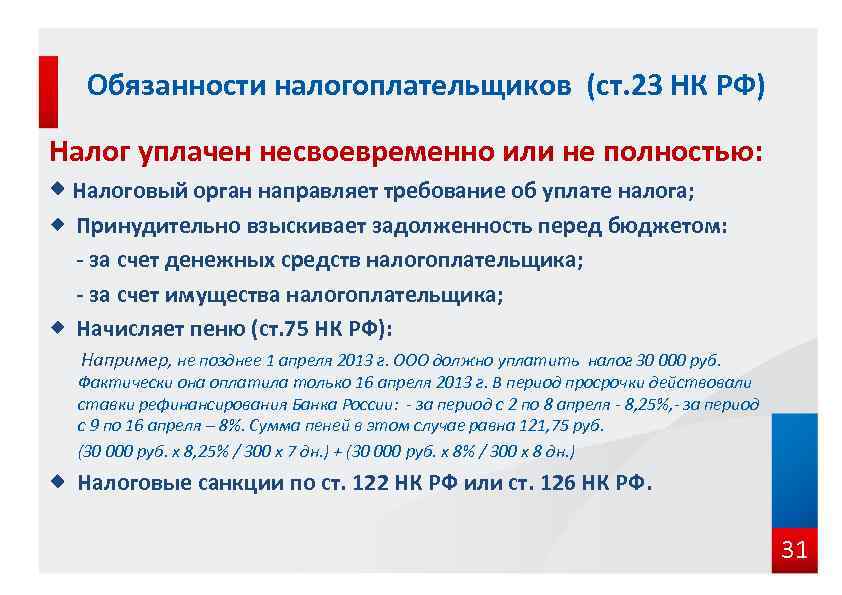 Обязанности налогоплательщиков (ст.23 НК РФ)

Налог уплачен несвоевременно или не полностью:

◆ Налоговый орган направляет требование об уплате налога;

◆ Принудительно взыскивает задолженность перед бюджетом:

- за счет денежных средств налогоплательщика;

- за счет имущества налогоплательщика;

◆ Начисляет пеню (ст.75 НК РФ):

Например, не позднее 1 апреля 2013 г. ООО должно уплатить налог 30 000 руб. Фактически она оплатила только 16 апреля 2013 г. В период просрочки действовали ставки рефинансирования Банка России: - за период с 2 по 8 апреля - 8,25%,- за период с 9 по 16 апреля – 8%. Сумма пеней в этом случае равна 121,75 руб.

(30 000 руб. х 8,25% / 300 х 7 дн.) + (30 000 руб. х 8% / 300 х 8 дн.)

◆ Налоговые санкции по ст. 122 НК РФ или ст. 126 НК РФ.

31